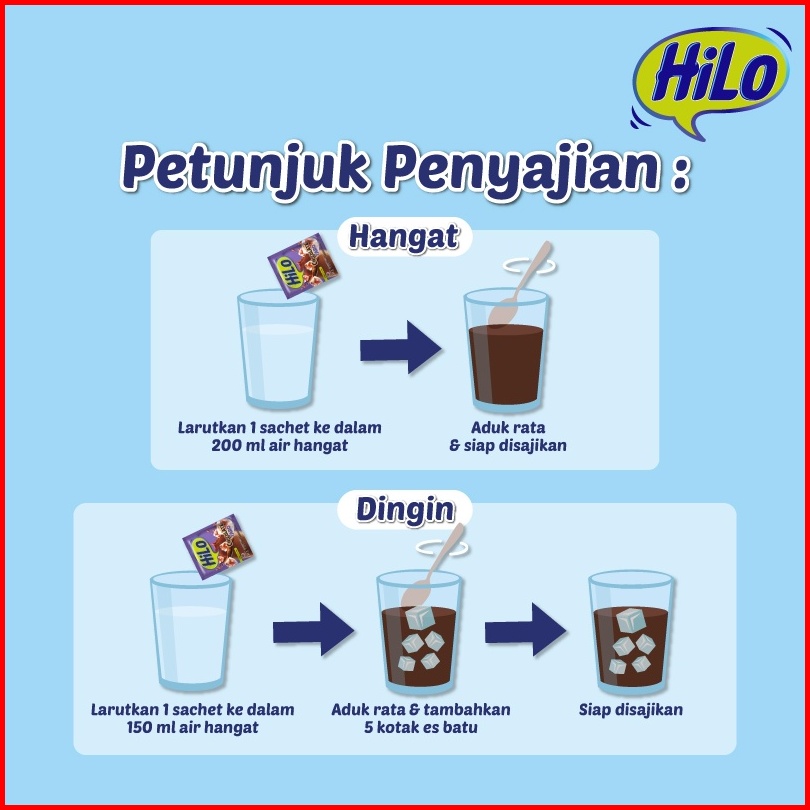 HiLo

Petunjuk Penyajian :

Hangat

HiLo

Larutkan 1 sachet ke dalam 200 ml air hangat

Aduk rata & siap disajikan

Dingin

HiLo

Larutkan 1 sachet ke dalam 150 ml air hangat

Aduk rata & tambahkan 5 kotak es batu

Siap disajikan